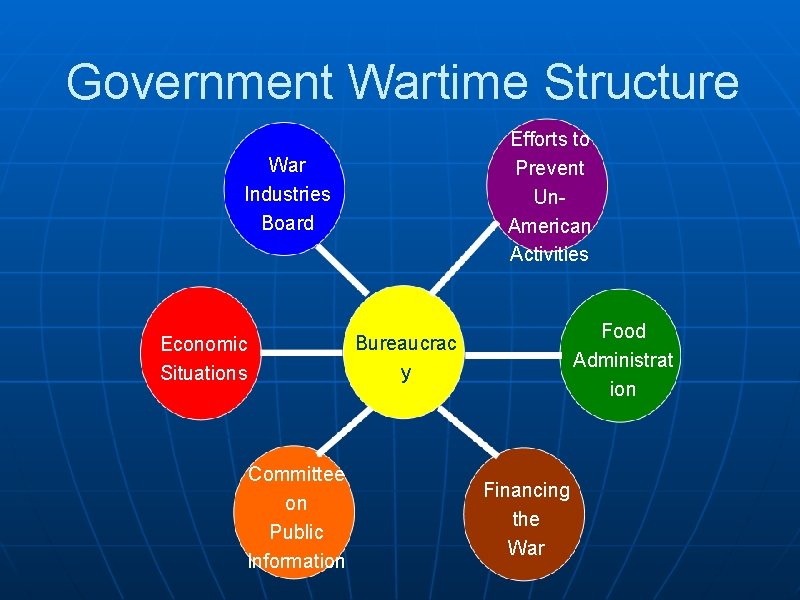 Government Wartime Structure

War Industries Board

Efforts to Prevent Un-American Activities

Economic Situations

Bureaucrac y

Food Administrat ion

Committee on Public Information

Financing the War